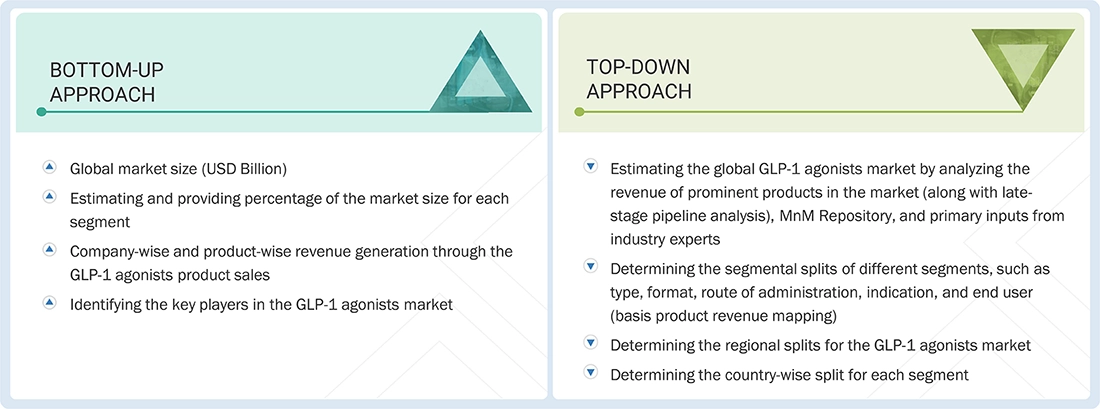 BOTTOM-UP APPROACH

Global market size (USD Billion)

Estimating and providing percentage of the market size for each segment

Company-wise and product-wise revenue generation through the GLP-1 agonists product sales

Identifying the key players in the GLP-1 agonists market

TOP-DOWN APPROACH

Estimating the global GLP-1 agonists market by analyzing the revenue of prominent products in the market (along with late-stage pipeline analysis), MnM Repository, and primary inputs from industry experts

Determining the segmental splits of different segments, such as type, format, route of administration, indication, and end user (basis product revenue mapping)

Determining the regional splits for the GLP-1 agonists market

Determining the country-wise split for each segment